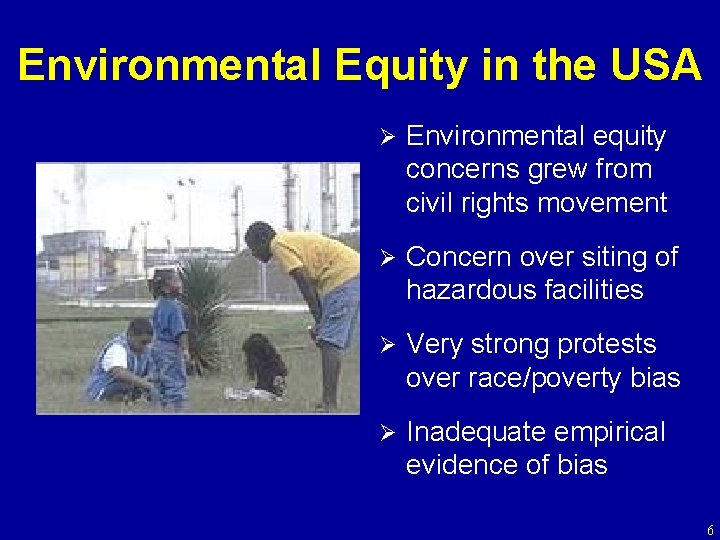 Environmental Equity in the USA

➢ Environmental equity concerns grew from civil rights movement

➢ Concern over siting of hazardous facilities

➢ Very strong protests over race/poverty bias

➢ Inadequate empirical evidence of bias

6